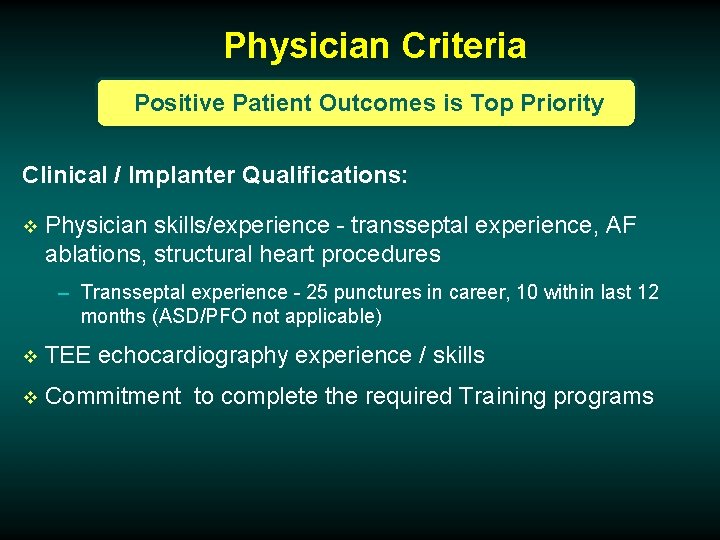 Physician Criteria

Positive Patient Outcomes is Top Priority

Clinical / Implanter Qualifications:

❖ Physician skills/experience - transseptal experience, AF ablations, structural heart procedures

– Transseptal experience - 25 punctures in career, 10 within last 12 months (ASD/PFO not applicable)

❖ TEE echocardiography experience / skills

❖ Commitment to complete the required Training programs